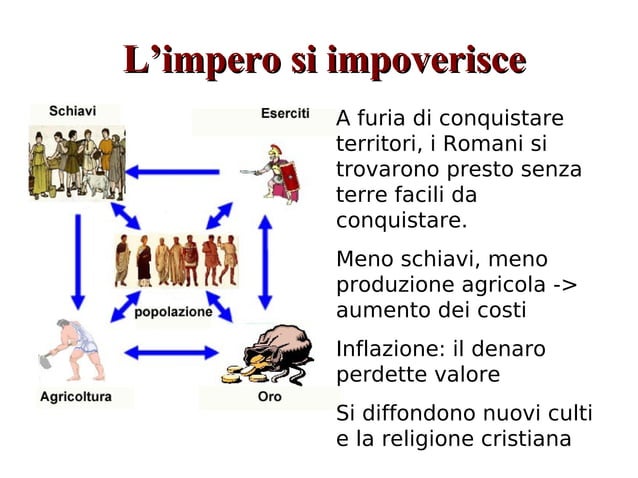 L’impero si impoverisce

Schiavi

Eserciti

popolazione

Agricoltura

Oro

A furia di conquistare territori, i Romani si trovarono presto senza terre facili da conquistare.

Meno schiavi, meno produzione agricola -> aumento dei costi

Inflazione: il denaro perdette valore

Si diffondono nuovi culti e la religione cristiana